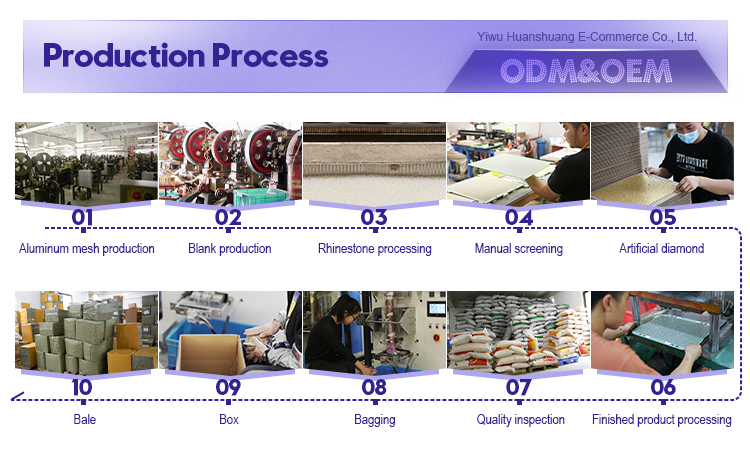 Production Process

Yiwu Huanshuang E-Commerce Co., Ltd.

ODM&OEM

01
Aluminum mesh production

02
Blank production

03
Rhinestone processing

04
Manual screening

05
Artificial diamond

10
Bale

09
Box

08
Bagging

07
Quality inspection

06
Finished product processing